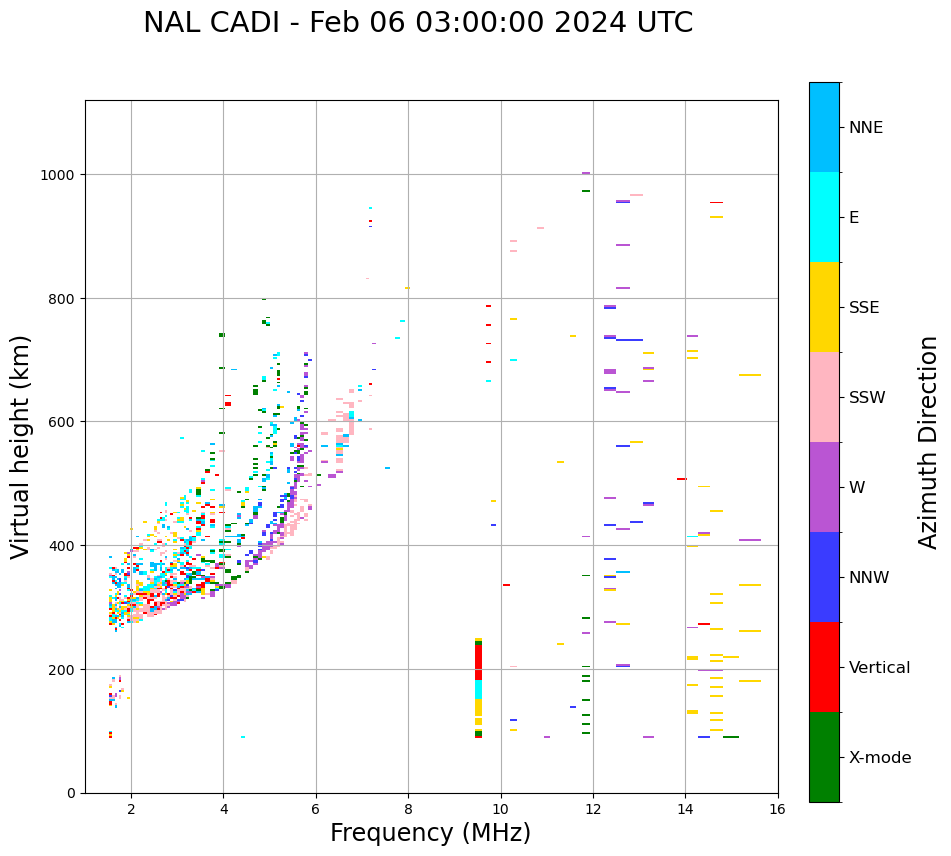 NAL CADI - Feb 06 03:00:00 2024 UTC

Virtual height (km)

1000
800
600
400
200
0

2
4
6
8
10
12
14
16

Frequency (MHz)

NNE
E
SSE
SSW
W
NNW
Vertical
X-mode

Azimuth Direction